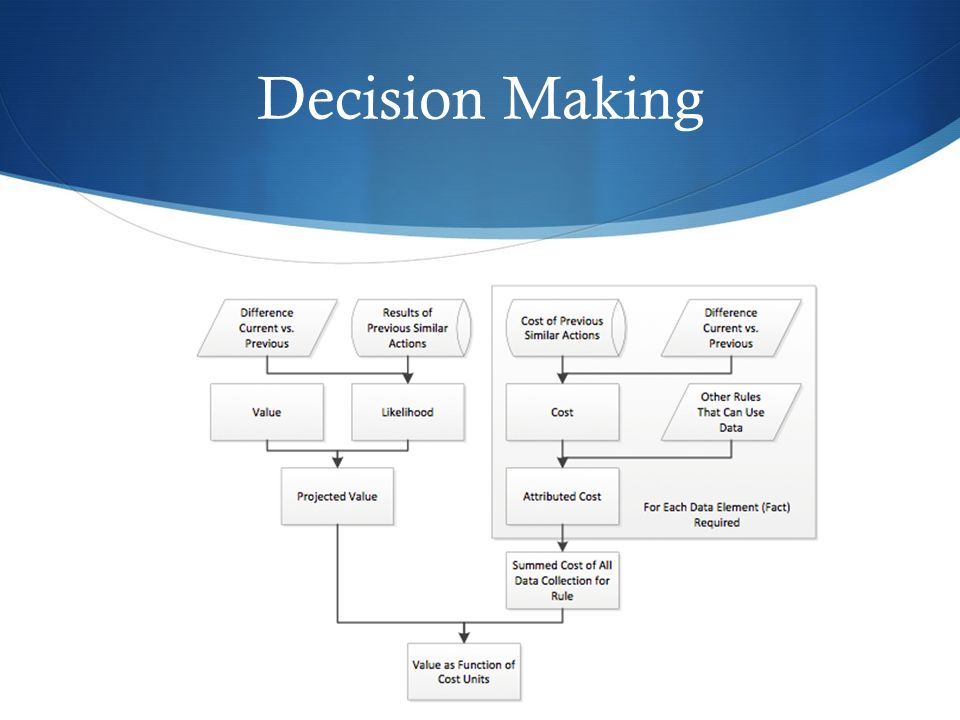 Decision Making

Difference Current vs. Previous

Results of Previous Similar Actions

Value

Likelihood

Projected Value

Cost of Previous Similar Actions

Difference Current vs. Previous

Cost

Other Rules That Can Use Data

Attributed Cost

For Each Data Element (Fact) Required

Summed Cost of All Data Collection for Rule

Value as Function of Cost Units